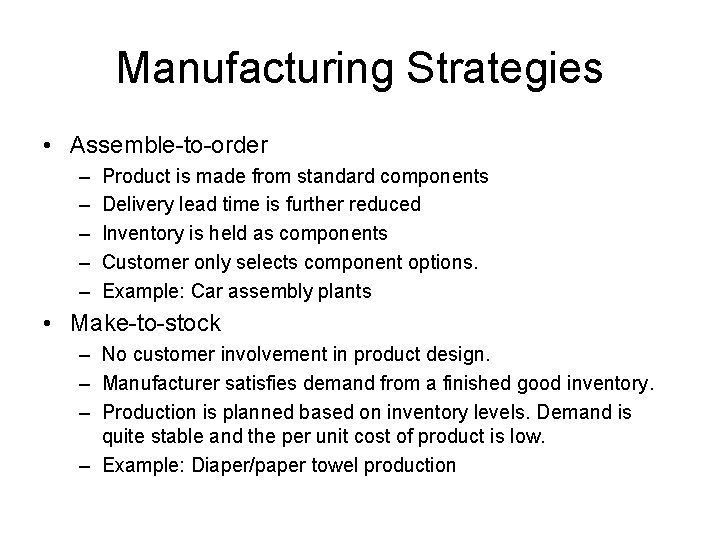 Manufacturing Strategies

• Assemble-to-order
– Product is made from standard components
– Delivery lead time is further reduced
– Inventory is held as components
– Customer only selects component options.
– Example: Car assembly plants

• Make-to-stock
– No customer involvement in product design.
– Manufacturer satisfies demand from a finished good inventory.
– Production is planned based on inventory levels. Demand is quite stable and the per unit cost of product is low.
– Example: Diaper/paper towel production